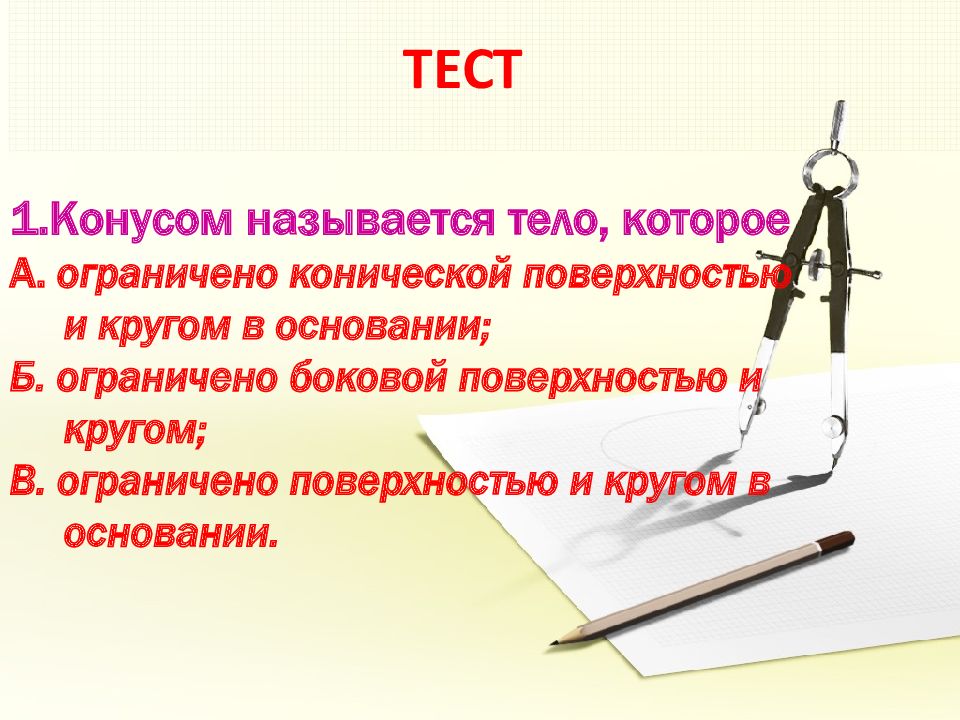 ТЕСТ

1.Конусом называется тело, которое

А. ограничено конической поверхностью и кругом в основании;

Б. ограничено боковой поверхностью и кругом;

В. ограничено поверхностью и кругом в основании.